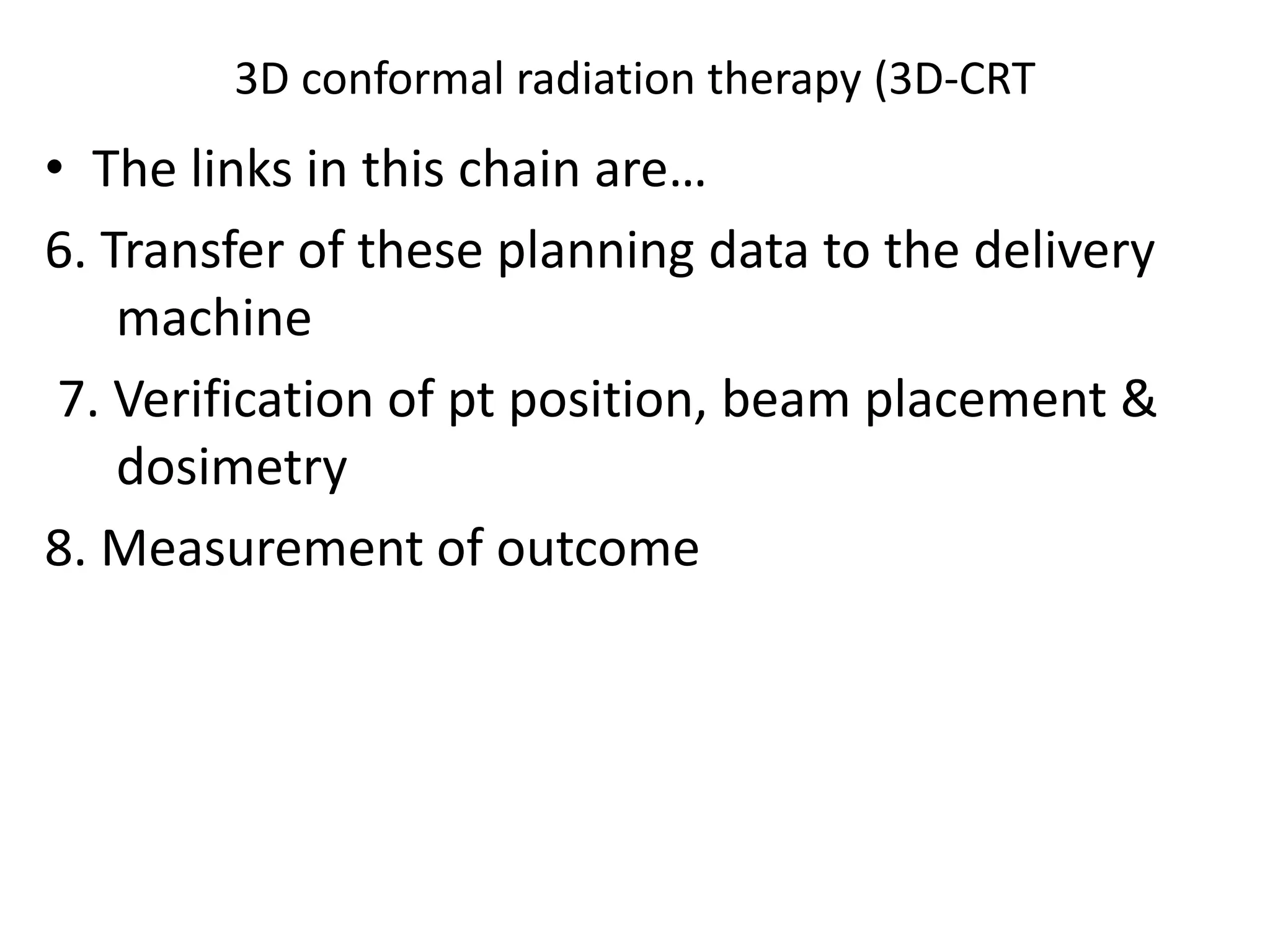 3D conformal radiation therapy (3D-CRT

• The links in this chain are…

6. Transfer of these planning data to the delivery machine

7. Verification of pt position, beam placement & dosimetry

8. Measurement of outcome